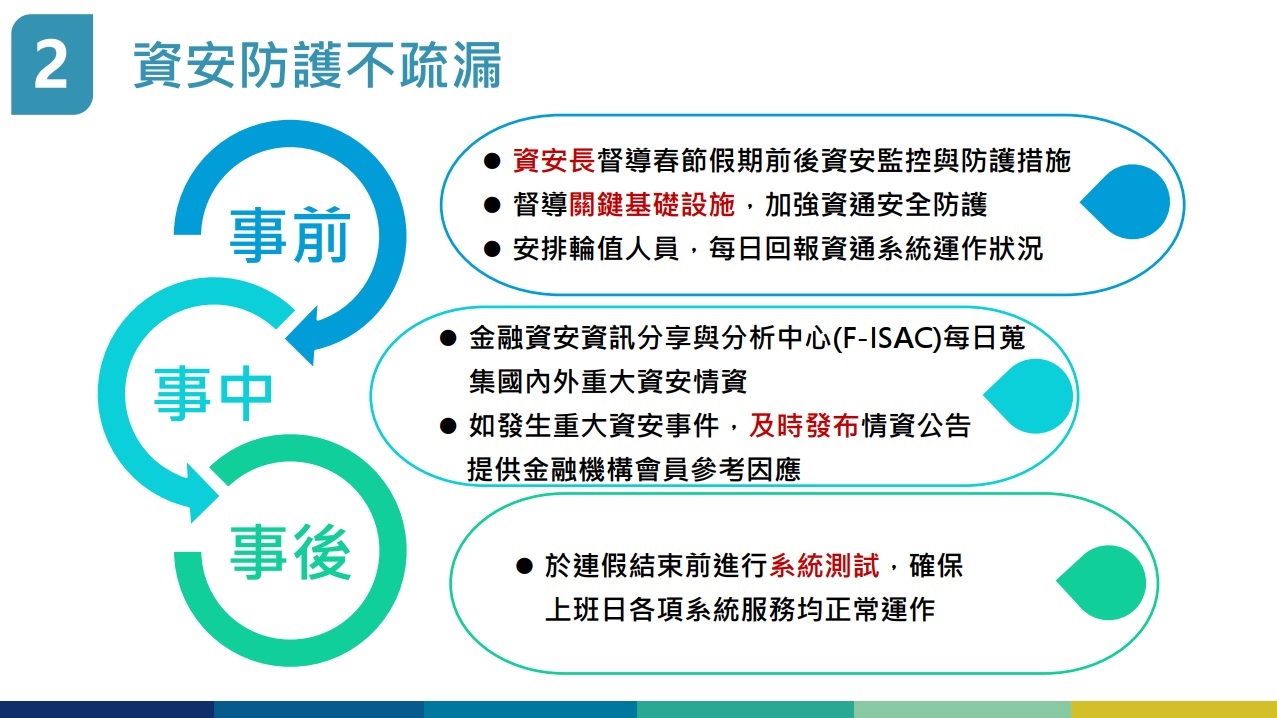 2 資安防護不疏漏

事前

● 資安長督導春節假期前後資安監控與防護措施
● 督導關鍵基礎設施，加強資通安全防護
● 安排輪值人員，每日回報資通系統運作狀況

事中

● 金融資安資訊分享與分析中心(F-ISAC)每日蒐集國內外重大資安情資
● 如發生重大資安事件，及時發布情資公告提供金融機構會員參考因應

事後

● 於連假結束前進行系統測試，確保上班日各項系統服務均正常運作